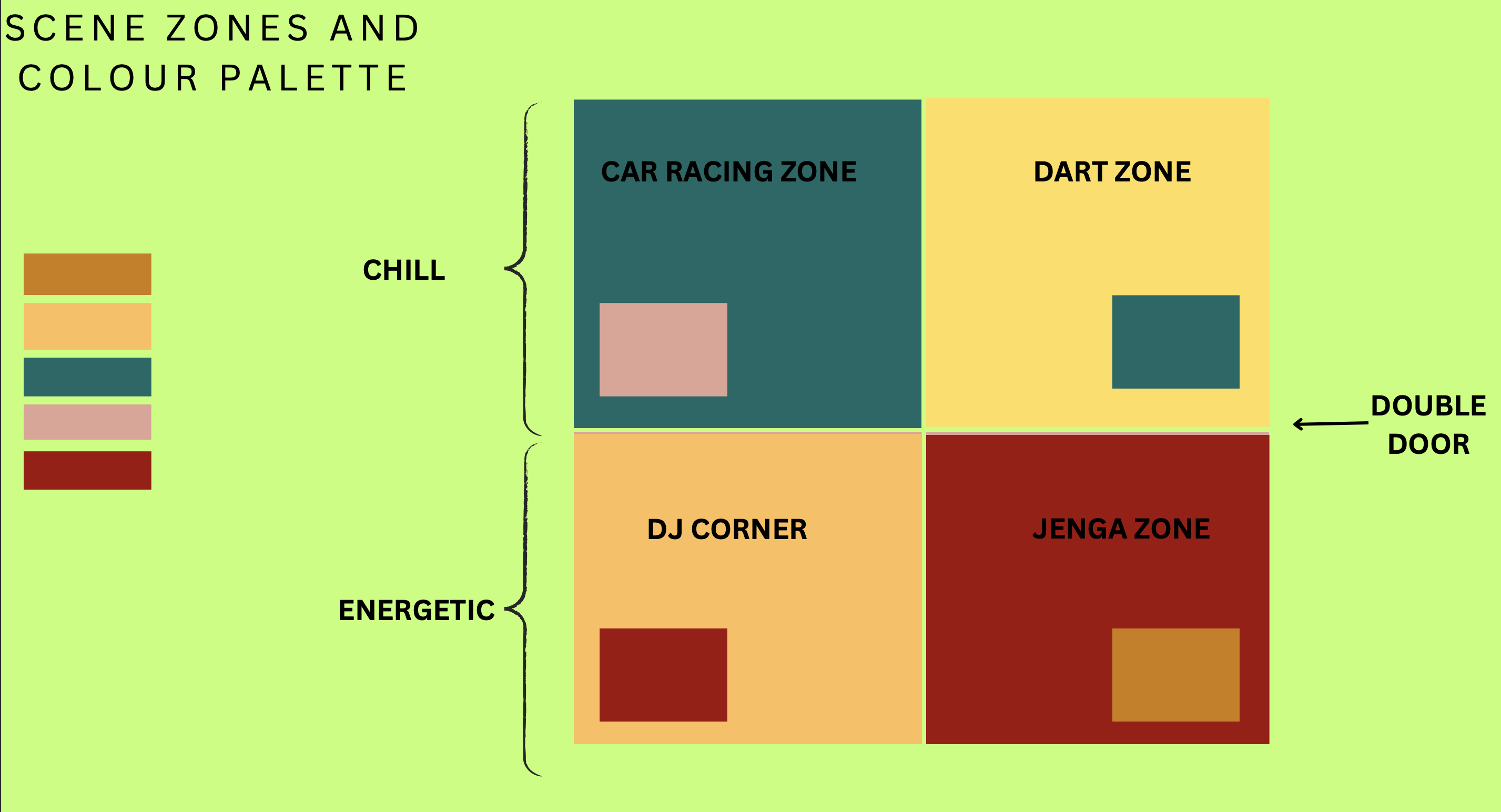 SCENE ZONES AND COLOUR PALETTE

CHILL

CAR RACING ZONE

DART ZONE

DOUBLE DOOR

ENERGETIC

DJ CORNER

JENGA ZONE